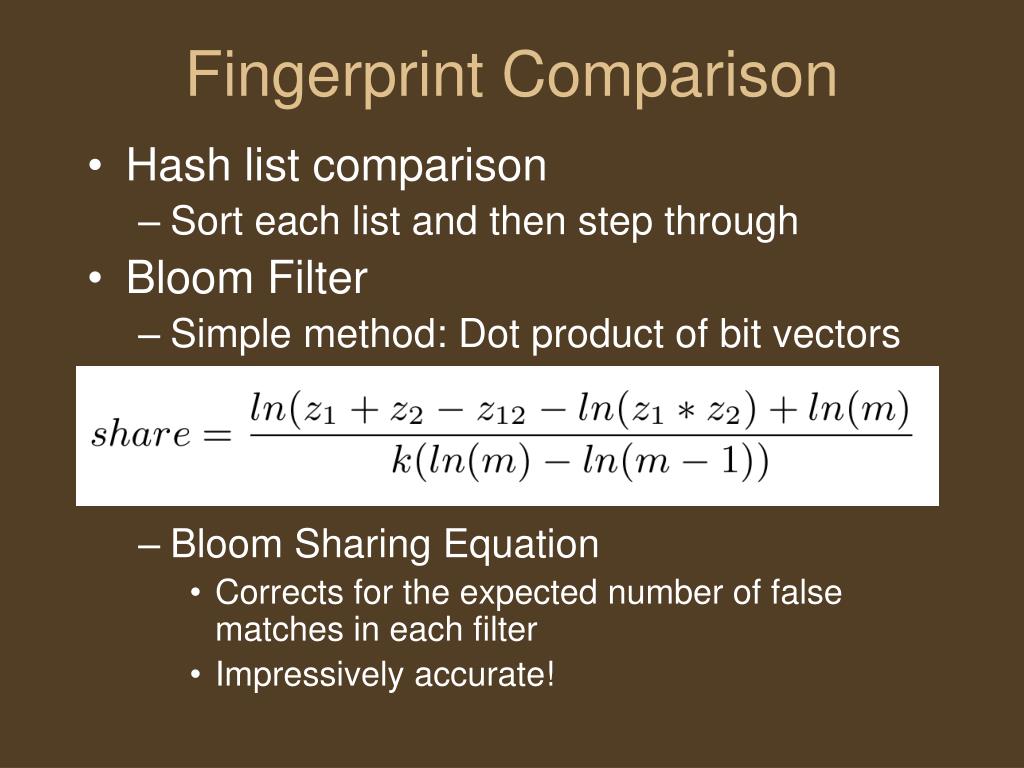 Fingerprint Comparison

• Hash list comparison
  – Sort each list and then step through
• Bloom Filter
  – Simple method: Dot product of bit vectors

$share = \frac{ln(z_1 + z_2 - z_{12} - ln(z_1 * z_2) + ln(m)}{k(ln(m) - ln(m-1))}$

  – Bloom Sharing Equation
    • Corrects for the expected number of false matches in each filter
    • Impressively accurate!